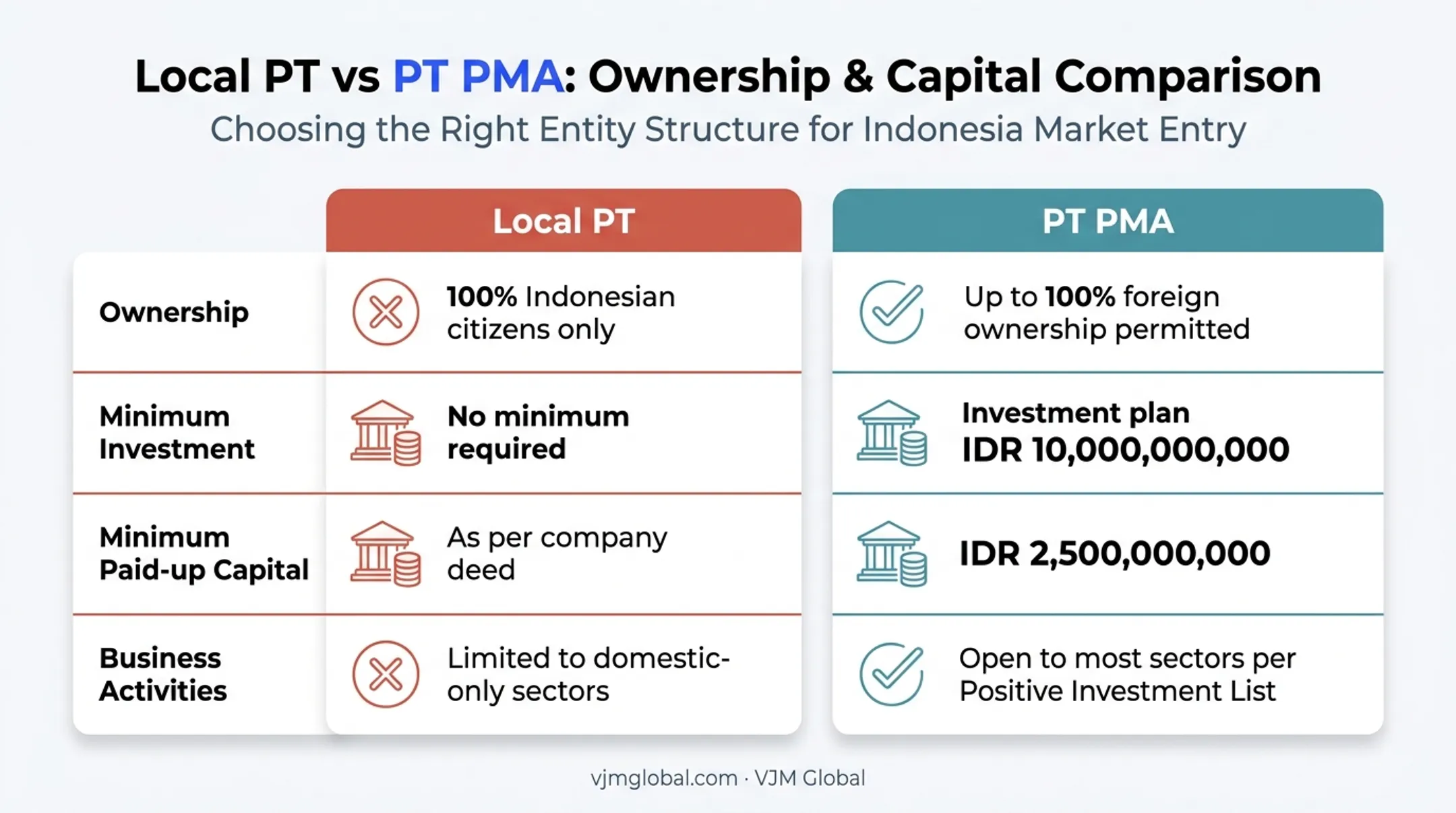 Local PT vs PT PMA: Ownership & Capital Comparison

Choosing the Right Entity Structure for Indonesia Market Entry

| | Local PT | PT PMA |
|---|---|---|
| Ownership | 100% Indonesian citizens only | Up to 100% foreign ownership permitted |
| Minimum Investment | No minimum required | Investment plan IDR 10,000,000,000 |
| Minimum Paid-up Capital | As per company deed | IDR 2,500,000,000 |
| Business Activities | Limited to domestic-only sectors | Open to most sectors per Positive Investment List |

vjmglobal.com · VJM Global